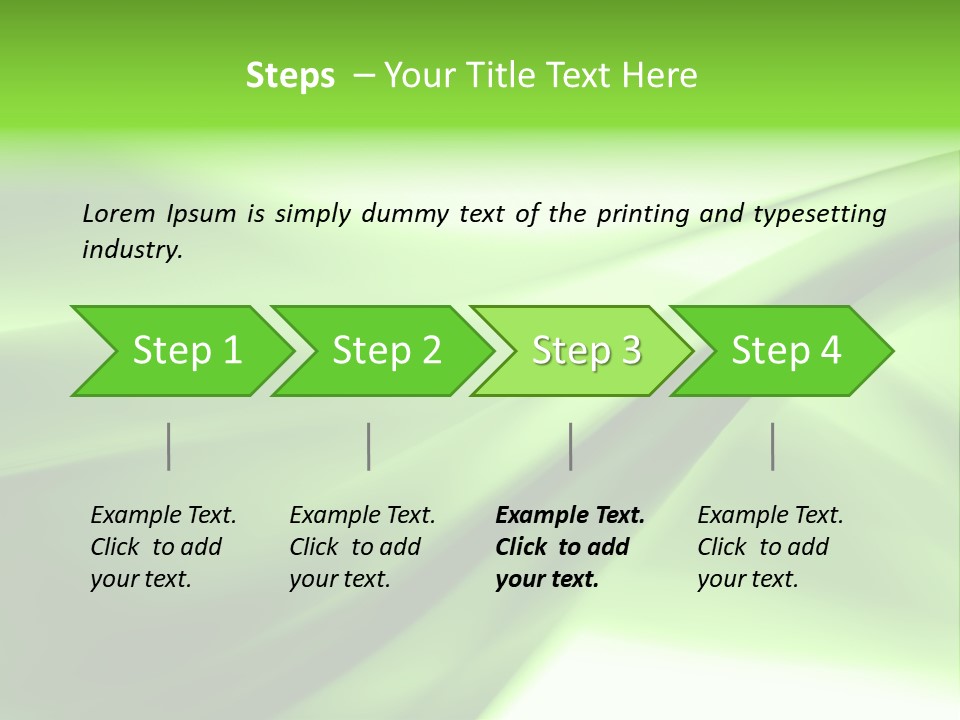 Steps – Your Title Text Here

Lorem Ipsum is simply dummy text of the printing and typesetting industry.

Step 1

Step 2

Step 3

Step 4

Example Text. Click to add your text.

Example Text. Click to add your text.

Example Text. Click to add your text.

Example Text. Click to add your text.